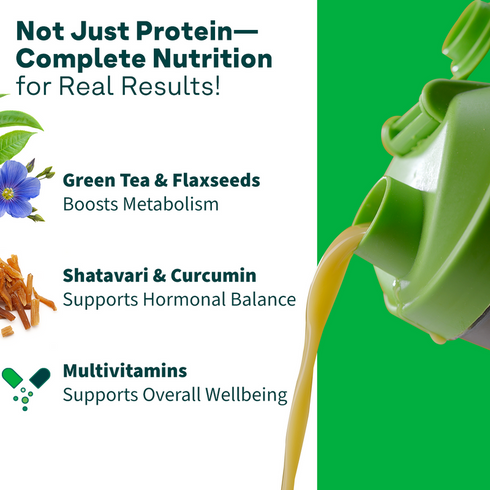 Not Just Protein—
Complete Nutrition
for Real Results!

Green Tea & Flaxseeds
Boosts Metabolism

Shatavari & Curcumin
Supports Hormonal Balance

Multivitamins
Supports Overall Wellbeing